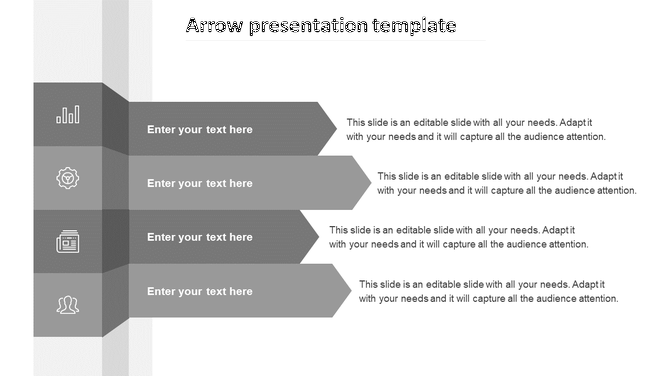 Arrow presentation template

Enter your text here

This slide is an editable slide with all your needs. Adapt it with your needs and it will capture all the audience attention.

Enter your text here

This slide is an editable slide with all your needs. Adapt it with your needs and it will capture all the audience attention.

Enter your text here

This slide is an editable slide with all your needs. Adapt it with your needs and it will capture all the audience attention.

Enter your text here

This slide is an editable slide with all your needs. Adapt it with your needs and it will capture all the audience attention.